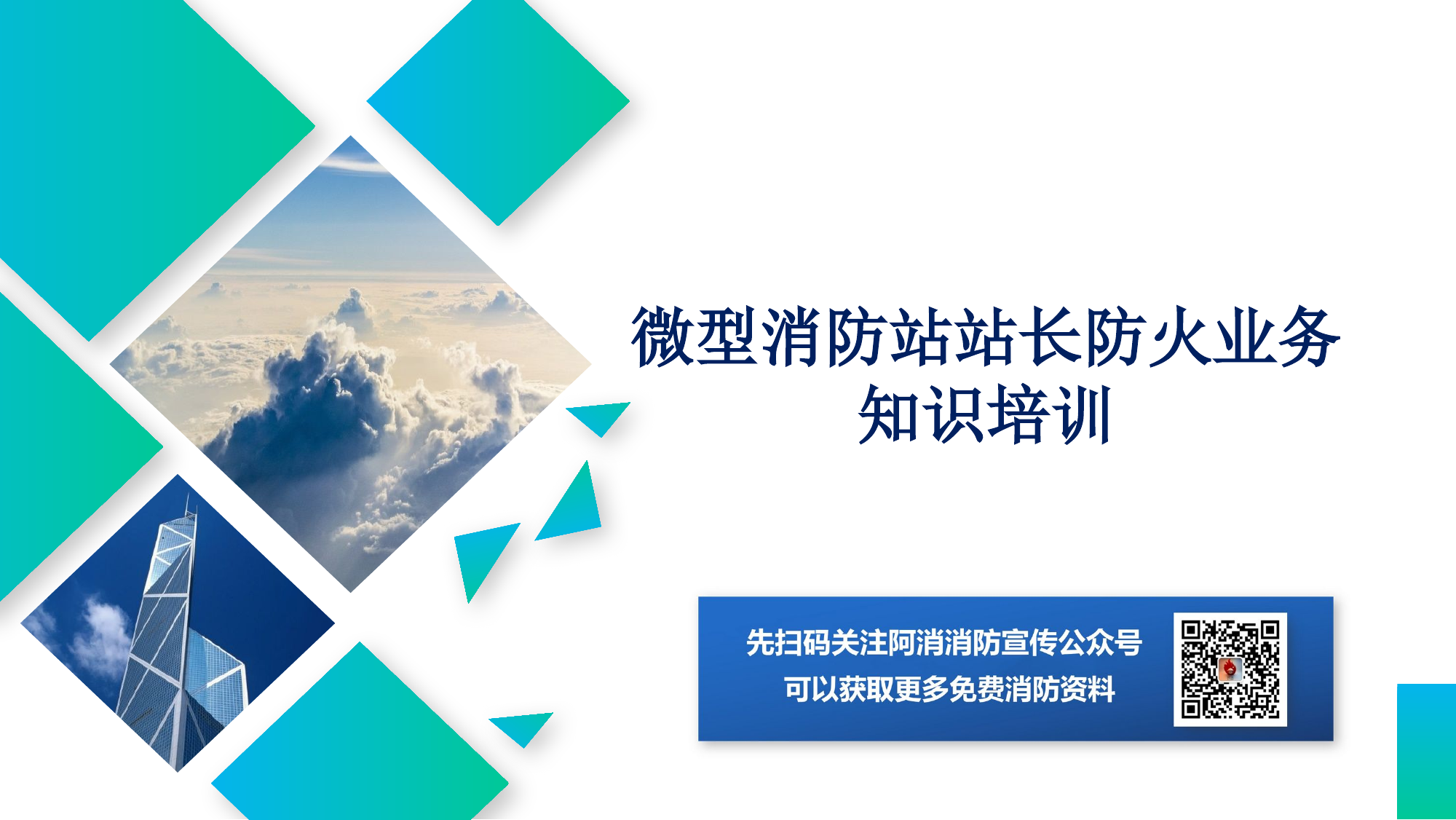 微型消防站站长防火业务知识培训

先扫码关注阿消消防宣传公众号
可以获取更多免费消防资料